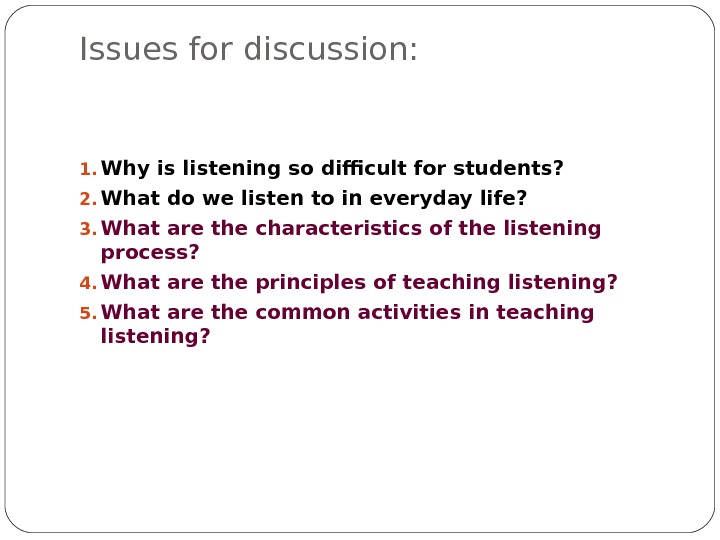 Issues for discussion:

1. Why is listening so difficult for students?
2. What do we listen to in everyday life?
3. What are the characteristics of the listening process?
4. What are the principles of teaching listening?
5. What are the common activities in teaching listening?